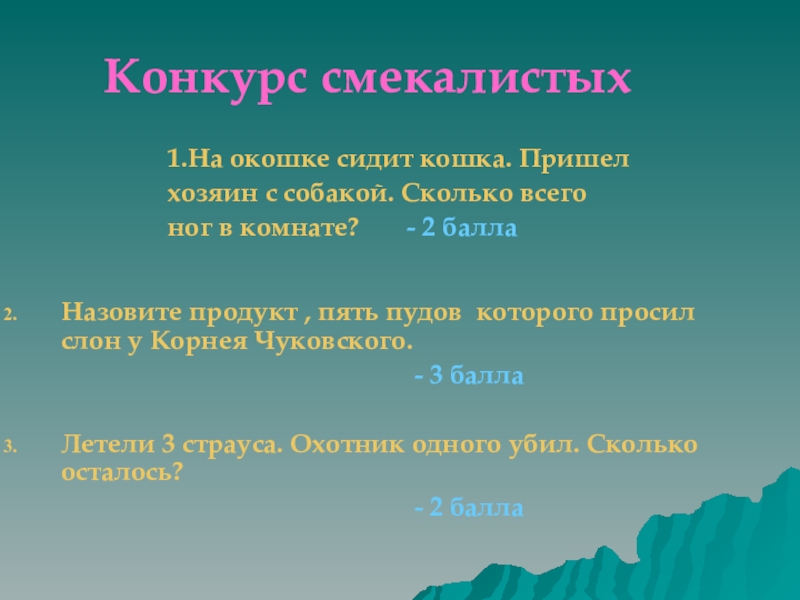 Конкурс смекалистых

1.На окошке сидит кошка. Пришел хозяин с собакой. Сколько всего ног в комнате?       - 2 балла

2. Назовите продукт , пять пудов которого просил слон у Корнея Чуковского.

- 3 балла

3. Летели 3 страуса. Охотник одного убил. Сколько осталось?

- 2 балла